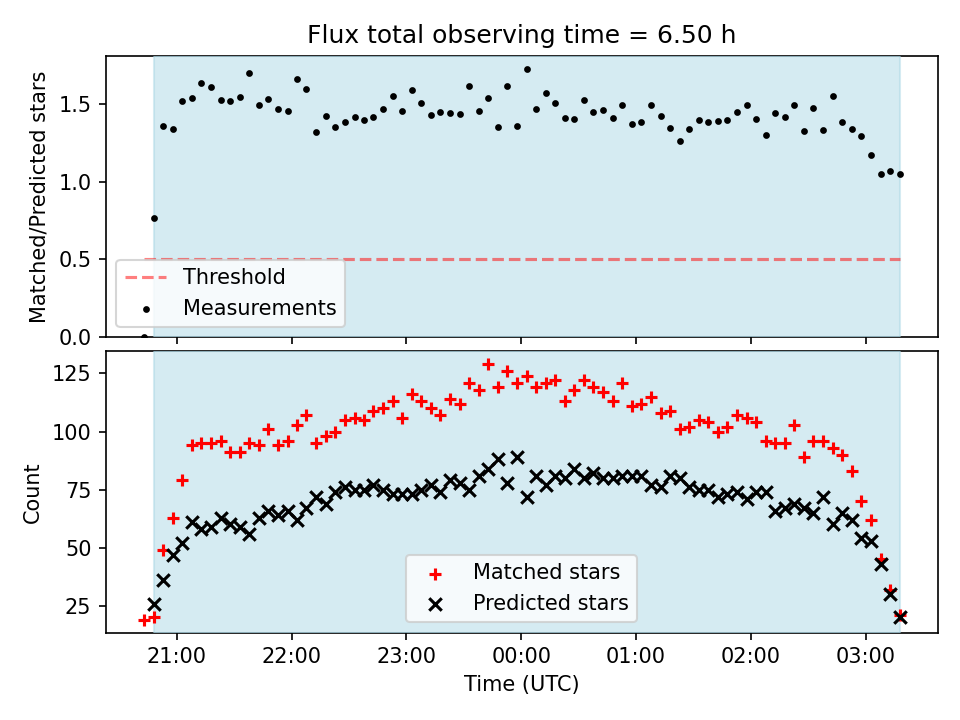 Flux total observing time = 6.50 h

Matched/Predicted stars

1.5
1.0
0.5
0.0

Threshold
Measurements

Count

125
100
75
50
25

Matched stars
Predicted stars

21:00
22:00
23:00
00:00
01:00
02:00
03:00

Time (UTC)